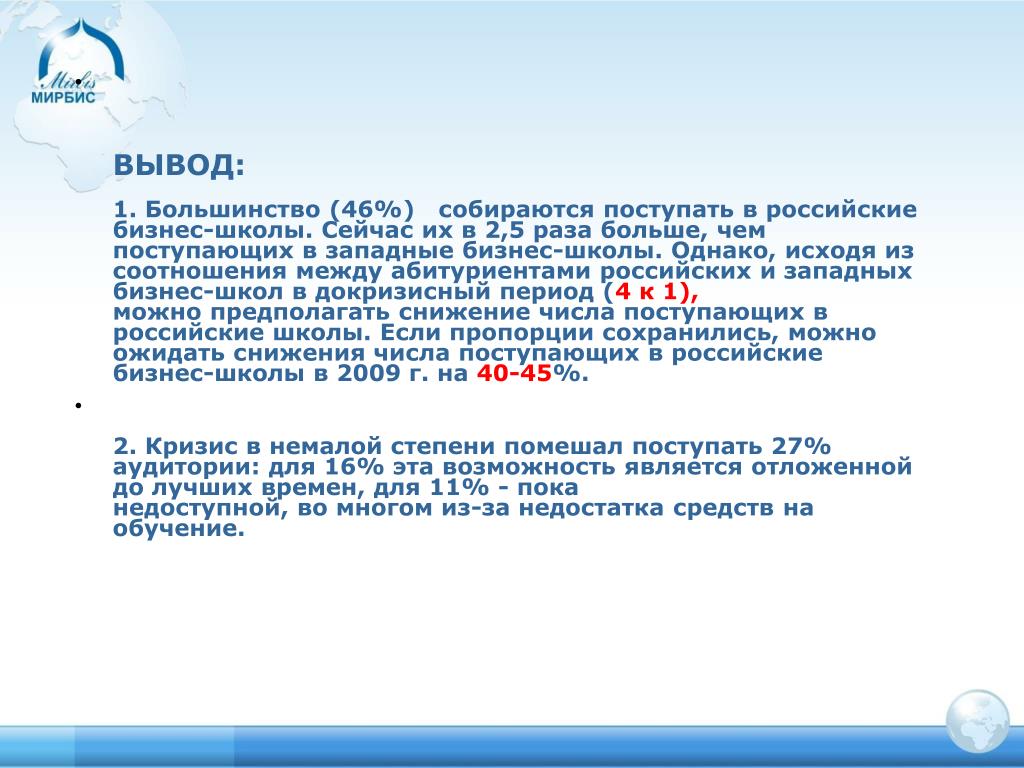 Mirbis
МИРБИС

ВЫВОД:

1. Большинство (46%) собираются поступать в российские бизнес-школы. Сейчас их в 2,5 раза больше, чем поступающих в западные бизнес-школы. Однако, исходя из соотношения между абитуриентами российских и западных бизнес-школ в докризисный период (4 к 1), можно предполагать снижение числа поступающих в российские школы. Если пропорции сохранились, можно ожидать снижения числа поступающих в российские бизнес-школы в 2009 г. на 40-45%.

2. Кризис в немалой степени помешал поступать 27% аудитории: для 16% эта возможность является отложенной до лучших времен, для 11% - пока недоступной, во многом из-за недостатка средств на обучение.